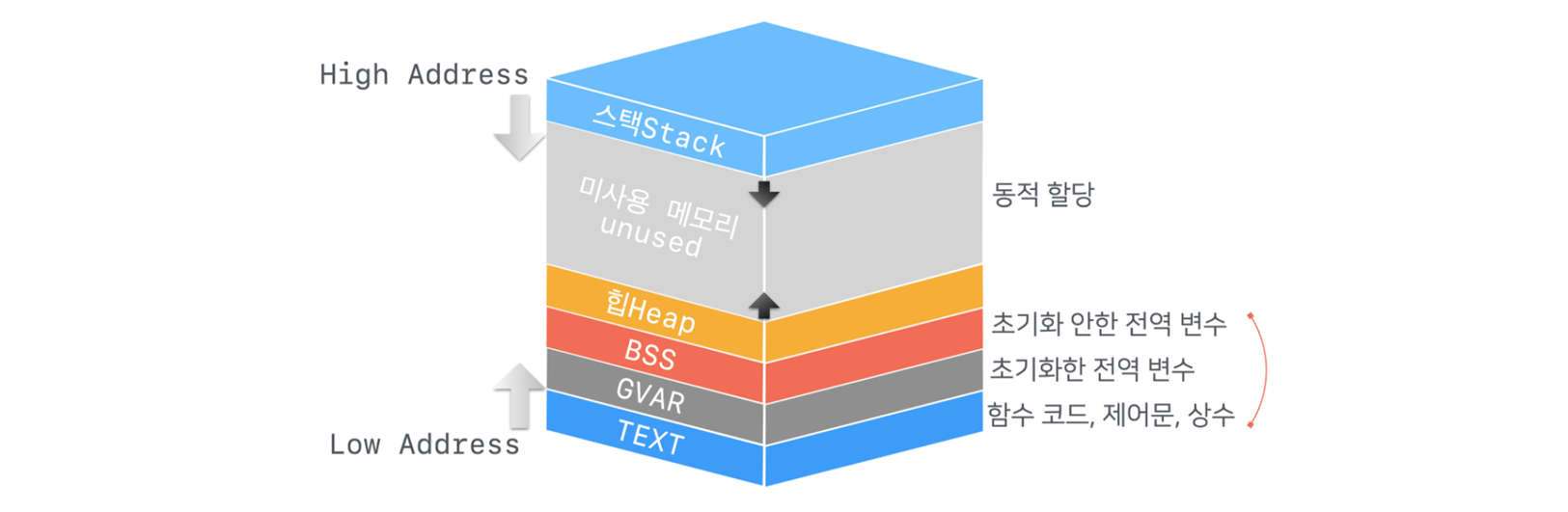 High Address

스택Stack

미사용 메모리
unused

힙Heap

BSS

GVAR

TEXT

Low Address

동적 할당

초기화 안한 전역 변수

초기화한 전역 변수

함수 코드, 제어문, 상수